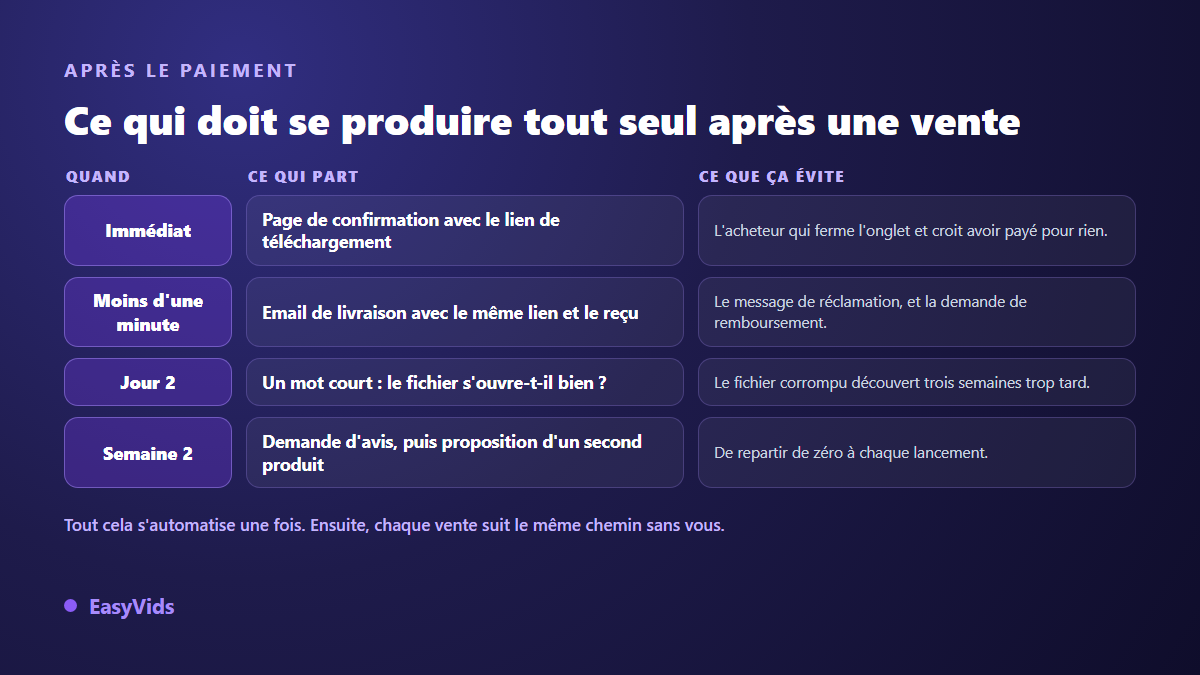 APRÈS LE PAIEMENT

Ce qui doit se produire tout seul après une vente

| QUAND | CE QUI PART | CE QUE ÇA ÉVITE |
|---|---|---|
| Immédiat | Page de confirmation avec le lien de téléchargement | L'acheteur qui ferme l'onglet et croit avoir payé pour rien. |
| Moins d'une minute | Email de livraison avec le même lien et le reçu | Le message de réclamation, et la demande de remboursement. |
| Jour 2 | Un mot court : le fichier s'ouvre-t-il bien ? | Le fichier corrompu découvert trois semaines trop tard. |
| Semaine 2 | Demande d'avis, puis proposition d'un second produit | De repartir de zéro à chaque lancement. |

Tout cela s'automatise une fois. Ensuite, chaque vente suit le même chemin sans vous.

EasyVids